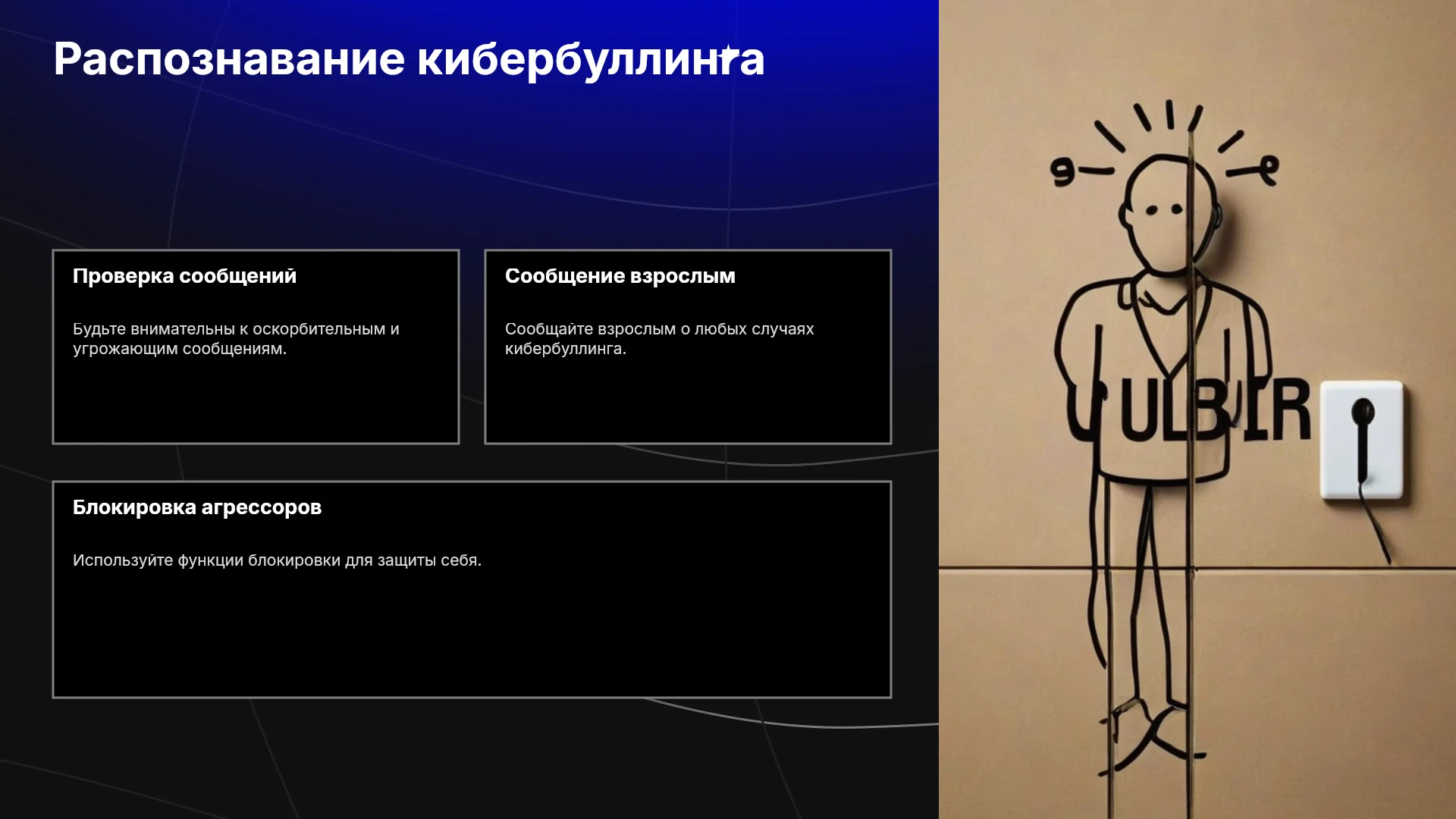 Распознавание кибербуллинга

Проверка сообщений

Будьте внимательны к оскорбительным и угрожающим сообщениям.

Сообщение взрослым

Сообщайте взрослым о любых случаях кибербуллинга.

Блокировка агрессоров

Используйте функции блокировки для защиты себя.

ULBIR